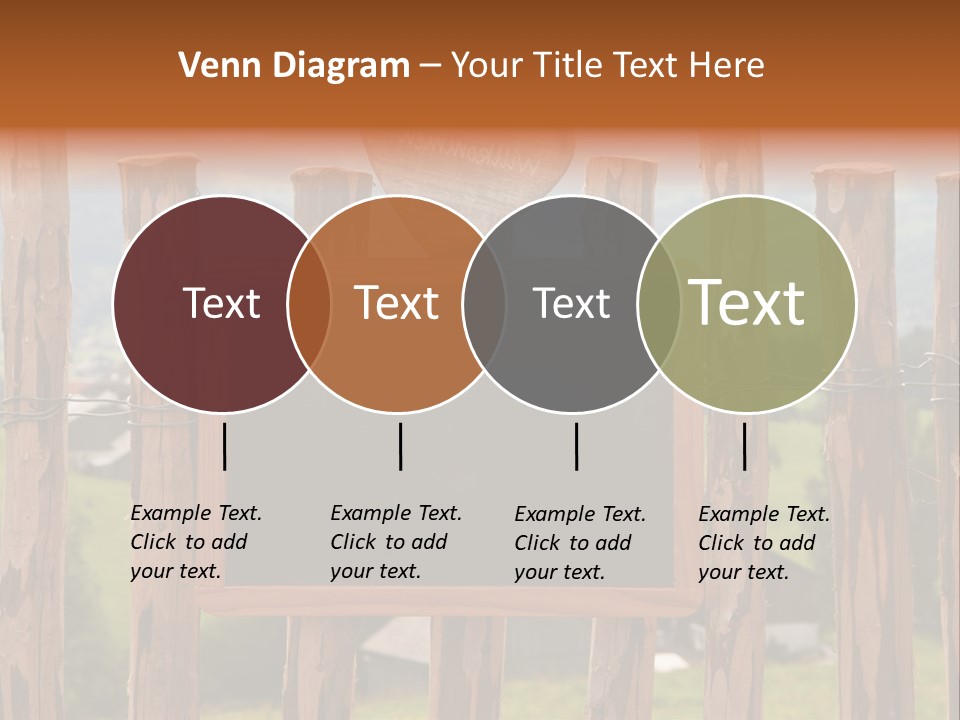 Venn Diagram – Your Title Text Here

Text

Text

Text

Text

Example Text. Click to add your text.

Example Text. Click to add your text.

Example Text. Click to add your text.

Example Text. Click to add your text.